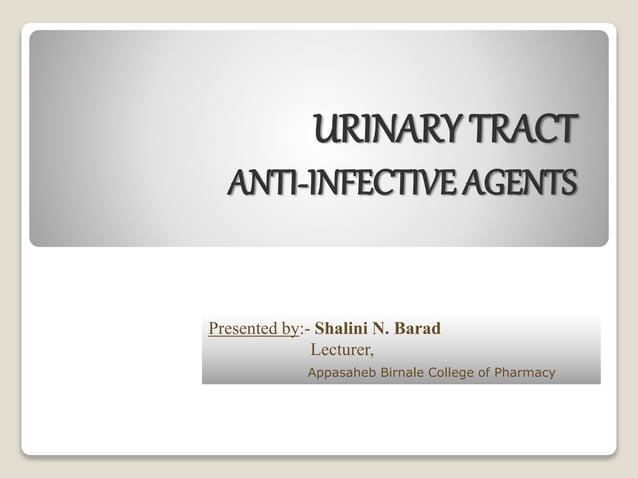 URINARY TRACT
ANTI-INFECTIVE AGENTS

Presented by:- Shalini N. Barad
Lecturer,
Appasaheb Birnale College of Pharmacy